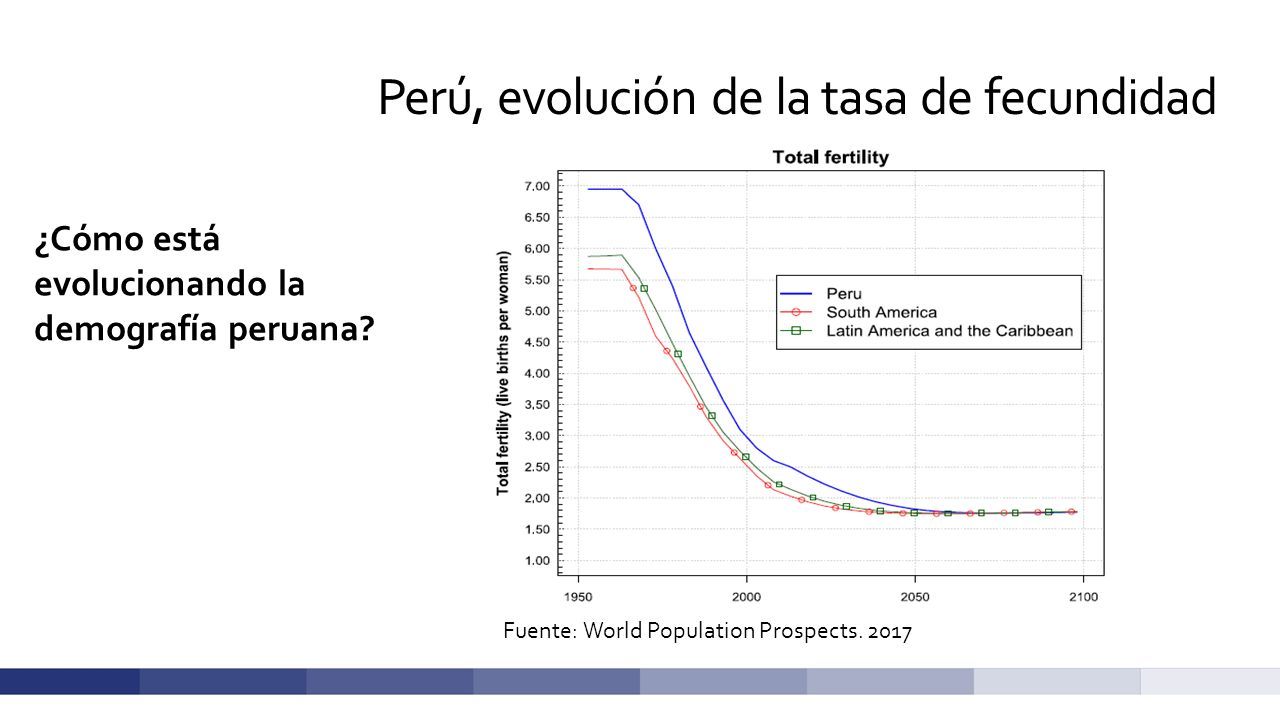 Perú, evolución de la tasa de fecundidad

¿Cómo está evolucionando la demografía peruana?

Total fertility

Total fertility (live births per woman)

7.00
6.50
6.00
5.50
5.00
4.50
4.00
3.50
3.00
2.50
2.00
1.50
1.00

Peru
South America
Latin America and the Caribbean

1950
2000
2050
2100

Fuente: World Population Prospects. 2017